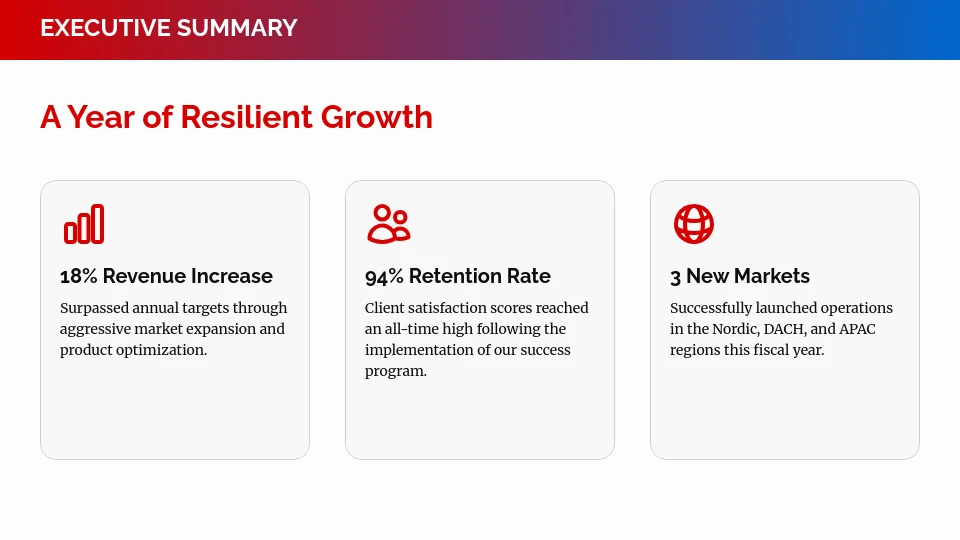 EXECUTIVE SUMMARY

A Year of Resilient Growth

18% Revenue Increase

Surpassed annual targets through aggressive market expansion and product optimization.

94% Retention Rate

Client satisfaction scores reached an all-time high following the implementation of our success program.

3 New Markets

Successfully launched operations in the Nordic, DACH, and APAC regions this fiscal year.